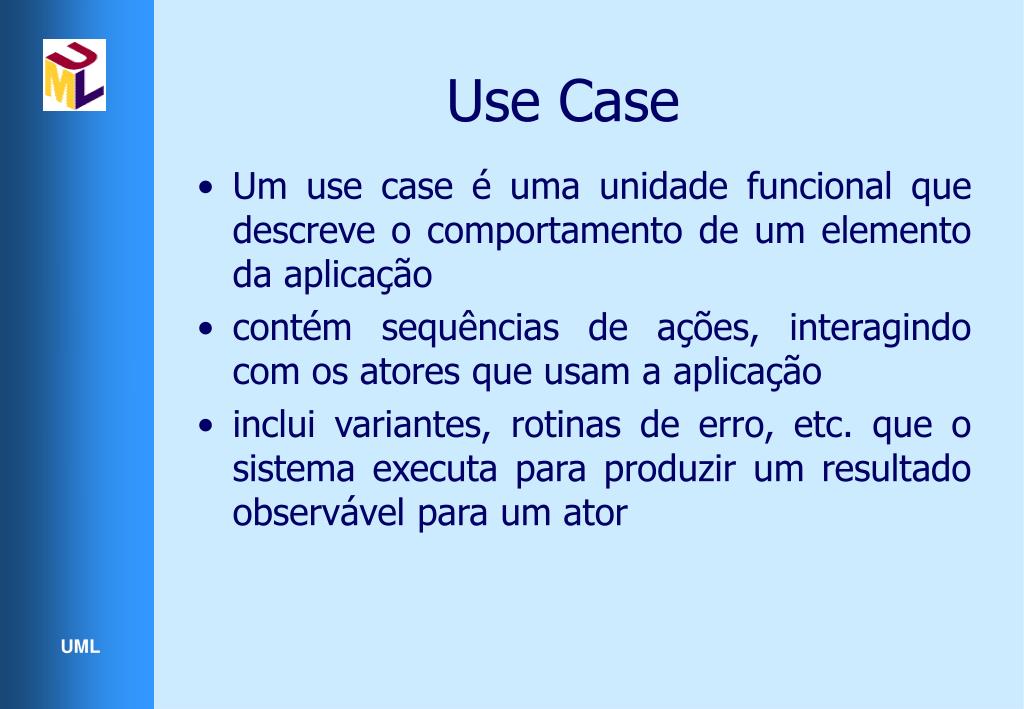 UML

Use Case

• Um use case é uma unidade funcional que descreve o comportamento de um elemento da aplicação
• contém sequências de ações, interagindo com os atores que usam a aplicação
• inclui variantes, rotinas de erro, etc. que o sistema executa para produzir um resultado observável para um ator

UML